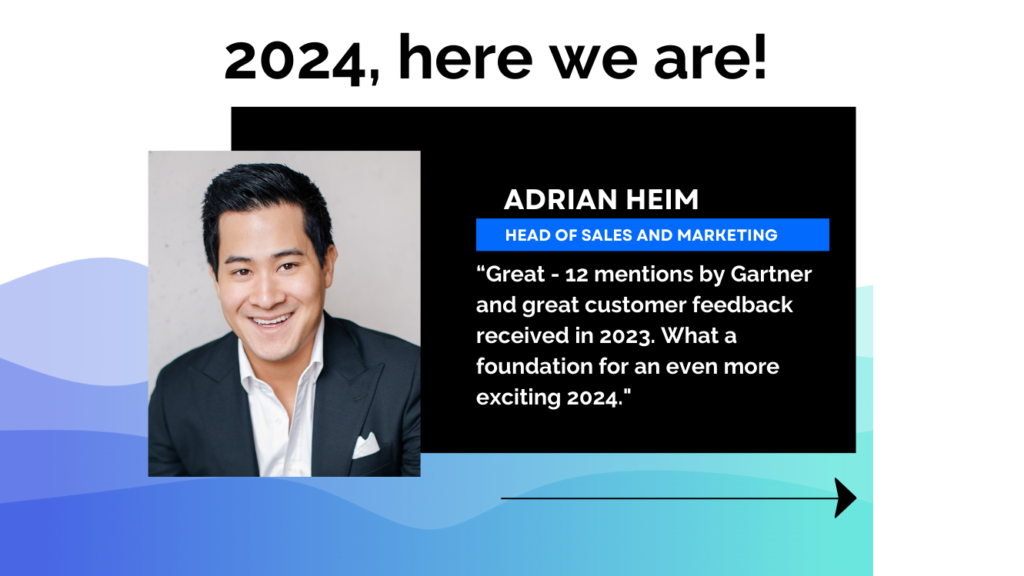 2024, here we are!

ADRIAN HEIM

HEAD OF SALES AND MARKETING

“Great - 12 mentions by Gartner and great customer feedback received in 2023. What a foundation for an even more exciting 2024."